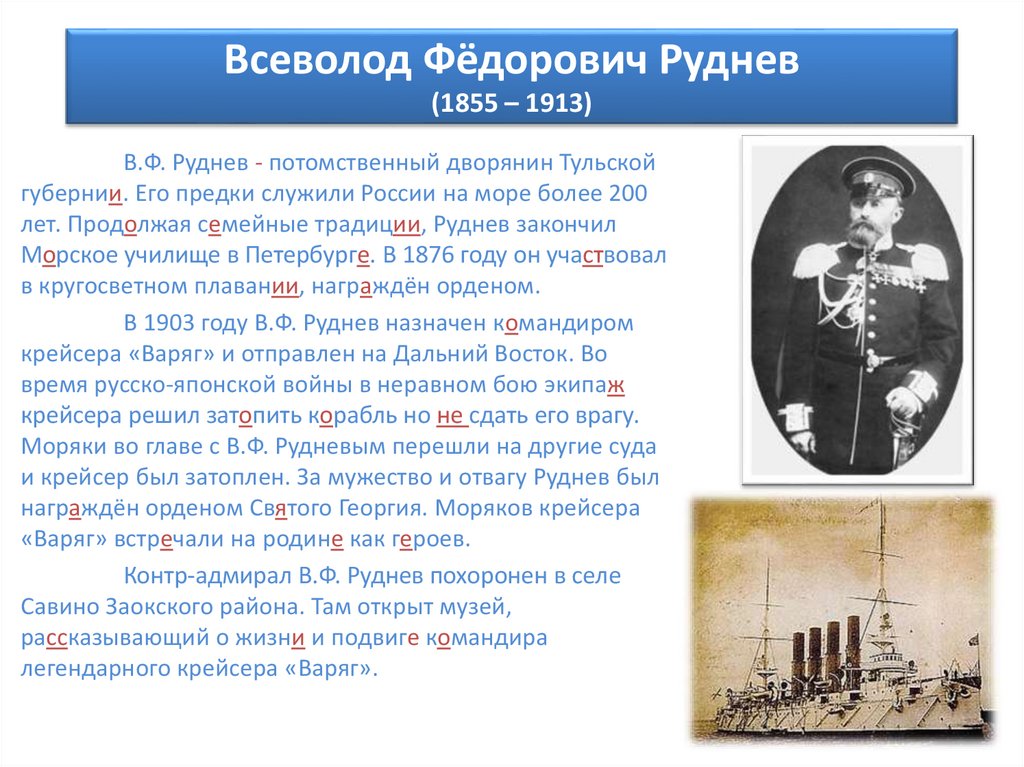 Всеволод Фёдорович Руднев
(1855 – 1913)

В.Ф. Руднев - потомственный дворянин Тульской губернии. Его предки служили России на море более 200 лет. Продолжая семейные традиции, Руднев закончил Морское училище в Петербурге. В 1876 году он участвовал в кругосветном плавании, награждён орденом.

В 1903 году В.Ф. Руднев назначен командиром крейсера «Варяг» и отправлен на Дальний Восток. Во время русско-японской войны в неравном бою экипаж крейсера решил затопить корабль но не сдать его врагу. Моряки во главе с В.Ф. Рудневым перешли на другие суда и крейсер был затоплен. За мужество и отвагу Руднев был награждён орденом Святого Георгия. Моряков крейсера «Варяг» встречали на родине как героев.

Контр-адмирал В.Ф. Руднев похоронен в селе Савино Заокского района. Там открыт музей, рассказывающий о жизни и подвиге командира легендарного крейсера «Варяг».